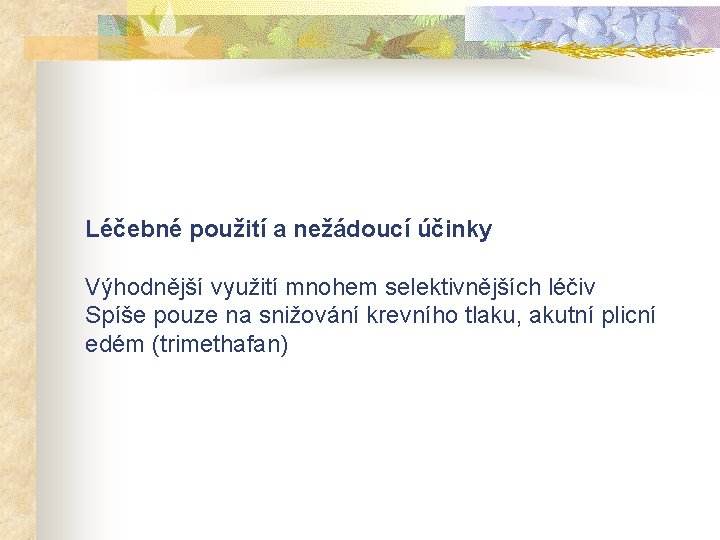 Léčebné použití a nežádoucí účinky

Výhodnější využití mnohem selektivnějších léčiv
Spíše pouze na snižování krevního tlaku, akutní plicní edém (trimethafan)